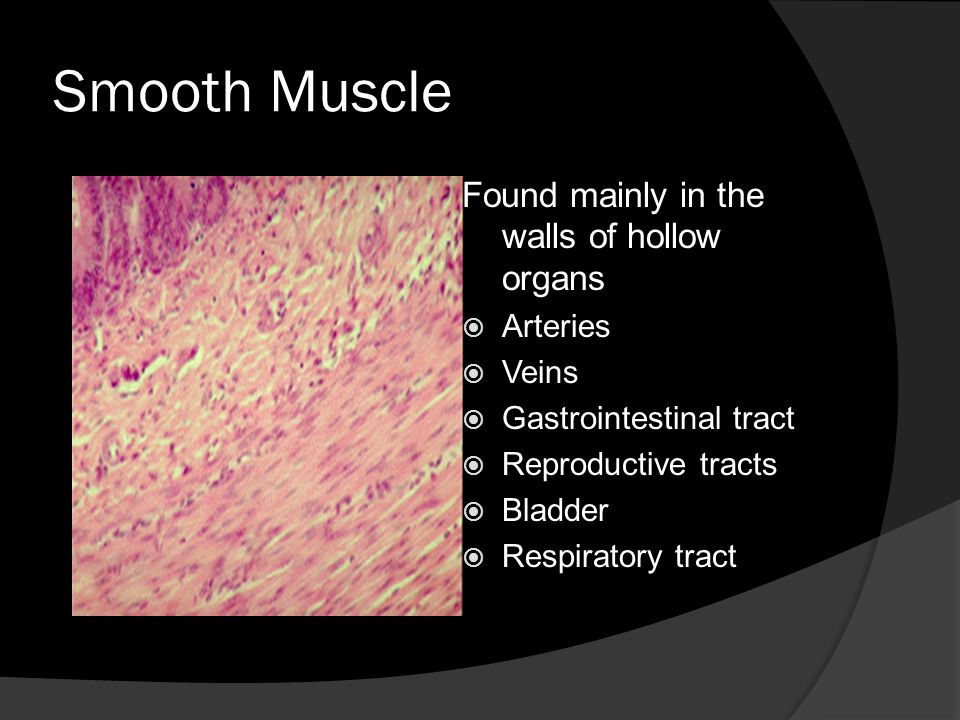 Smooth Muscle

Found mainly in the walls of hollow organs

- Arteries
- Veins
- Gastrointestinal tract
- Reproductive tracts
- Bladder
- Respiratory tract